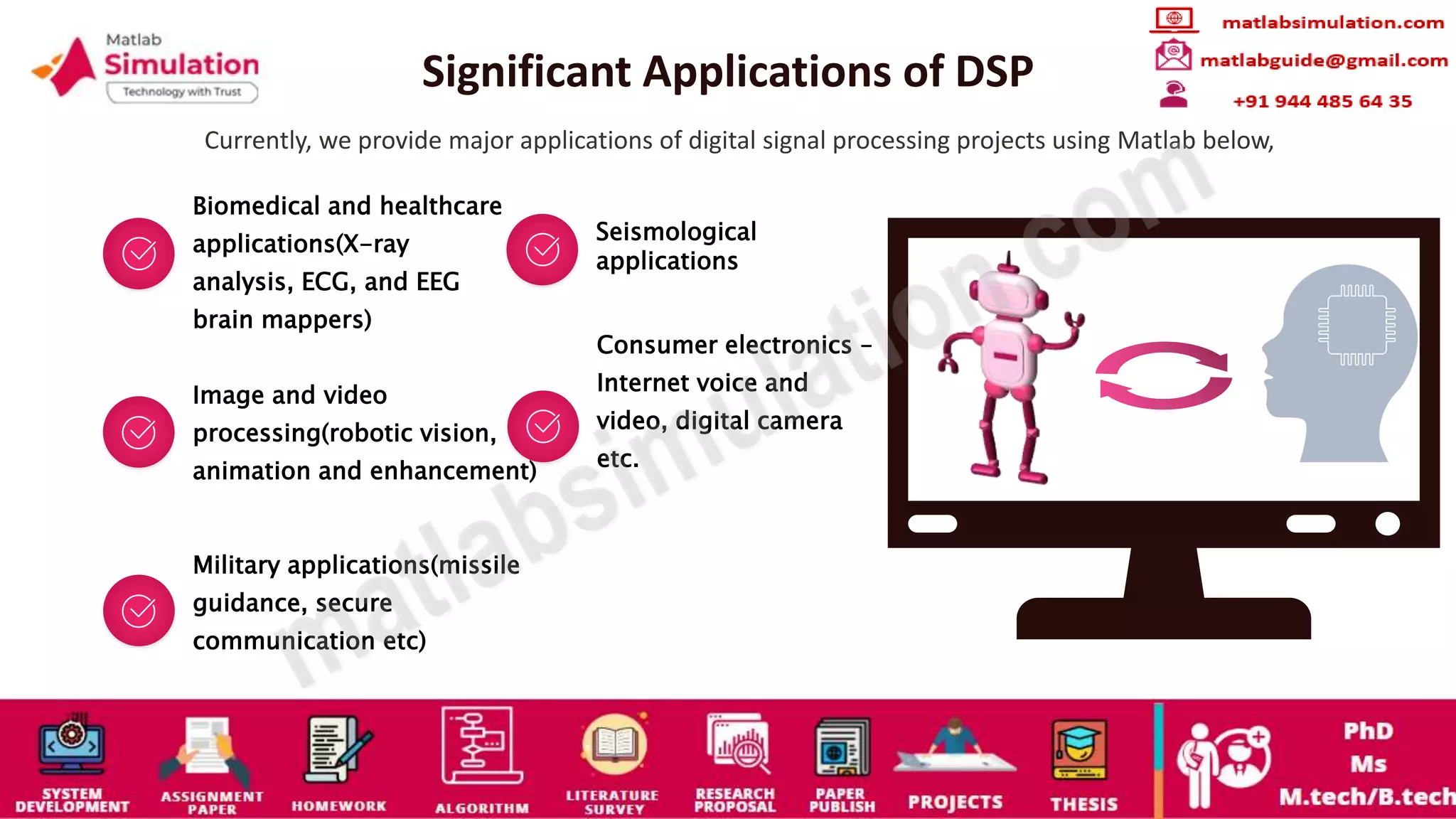 Matlab Simulation
Technology with Trust

Significant Applications of DSP

matlabsimulation.com
matlabguide@gmail.com
+91 944 485 64 35

Currently, we provide major applications of digital signal processing projects using Matlab below,

Biomedical and healthcare applications(X-ray analysis, ECG, and EEG brain mappers)

Image and video processing(robotic vision, animation and enhancement)

Military applications(missile guidance, secure communication etc)

Seismological applications

Consumer electronics – Internet voice and video, digital camera etc.

matlabsimulation.com

SYSTEM DEVELOPMENT
ASSIGNMENT PAPER
HOMEWORK
ALGORITHM
LITERATURE SURVEY
RESEARCH PROPOSAL
PAPER PUBLISH
PROJECTS
THESIS
PhD
Ms
M.tech/B.tech